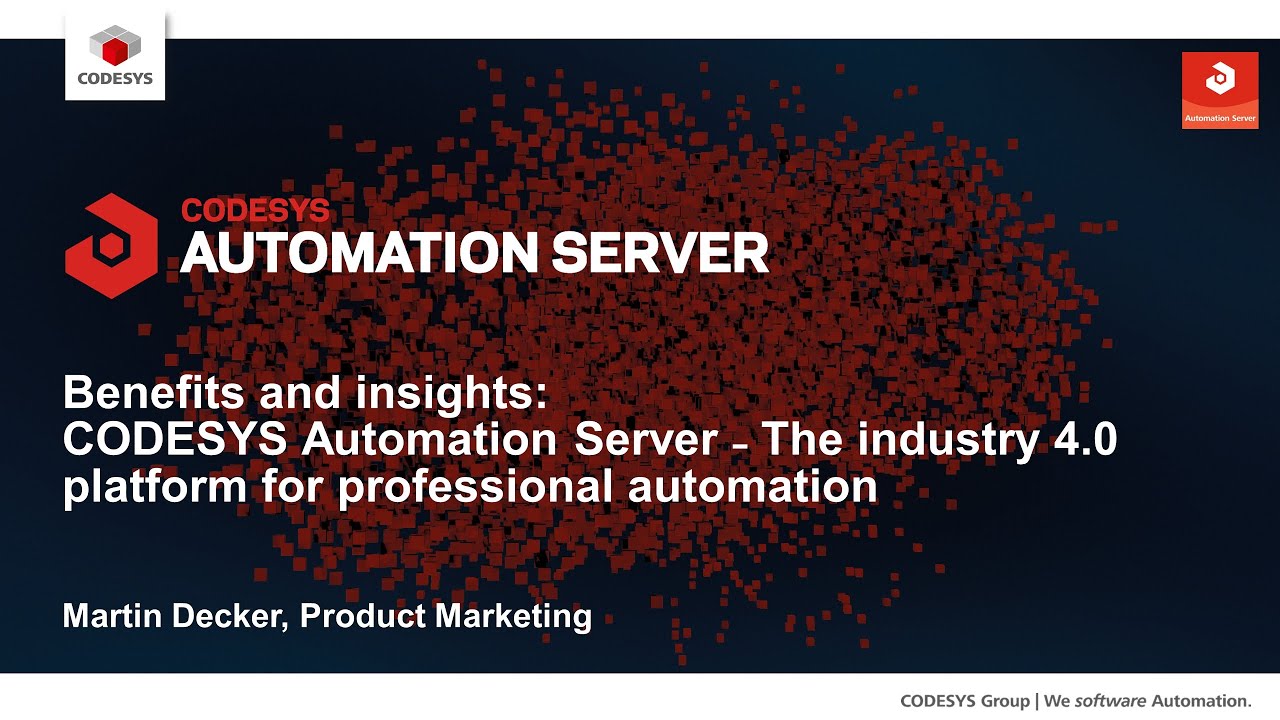 CODESYS

Automation Server

CODESYS
AUTOMATION SERVER

Benefits and insights:
CODESYS Automation Server – The industry 4.0 platform for professional automation

Martin Decker, Product Marketing

CODESYS Group | We software Automation.